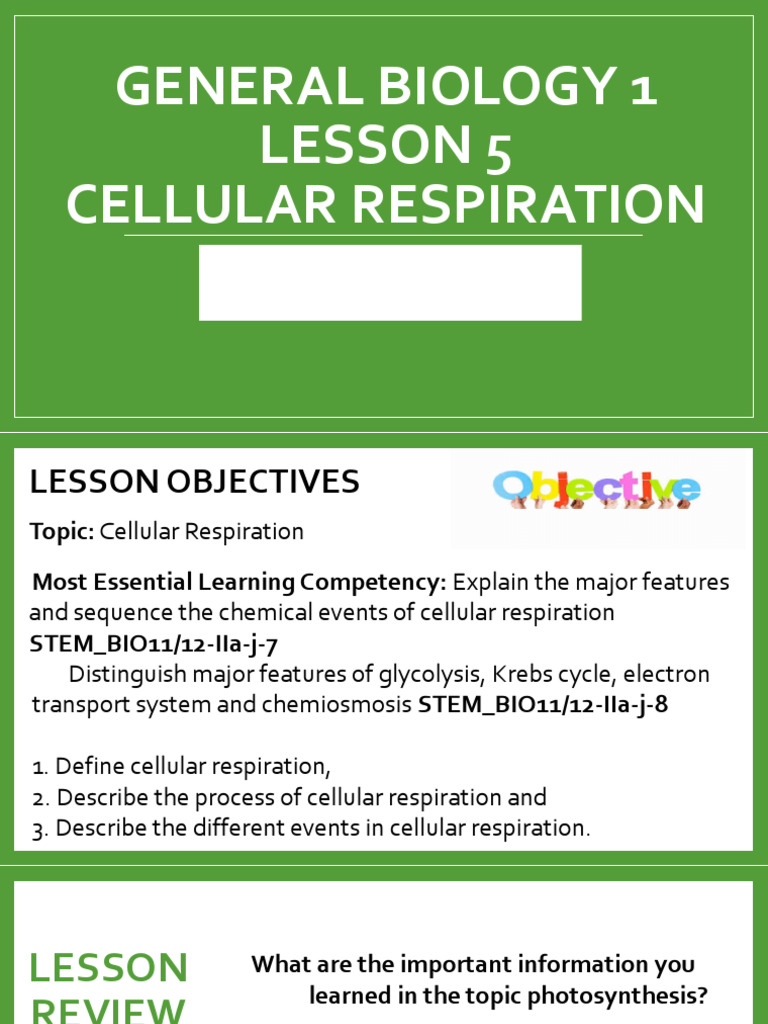 GENERAL BIOLOGY 1
LESSON 5
CELLULAR RESPIRATION

LESSON OBJECTIVES

Objective

Topic: Cellular Respiration

Most Essential Learning Competency: Explain the major features and sequence the chemical events of cellular respiration STEM_BIO11/12-IIa-j-7

Distinguish major features of glycolysis, Krebs cycle, electron transport system and chemiosmosis STEM_BIO11/12-IIa-j-8

1. Define cellular respiration,
2. Describe the process of cellular respiration and
3. Describe the different events in cellular respiration.

LESSON REVIEW

What are the important information you learned in the topic photosynthesis?